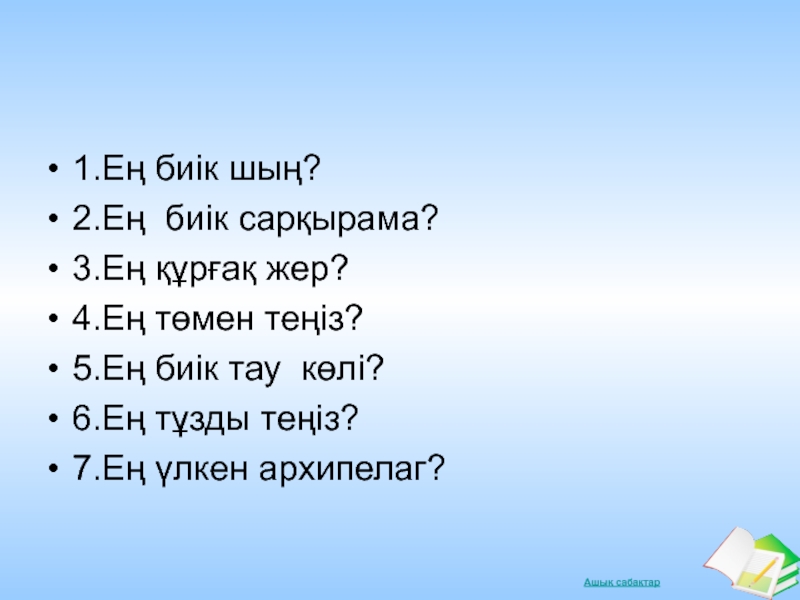 • 1.Ең биік шың?
• 2.Ең биік сарқырама?
• 3.Ең құрғақ жер?
• 4.Ең төмен теңіз?
• 5.Ең биік тау көлі?
• 6.Ең тұзды теңіз?
• 7.Ең үлкен архипелаг?

Ашық сабақтар